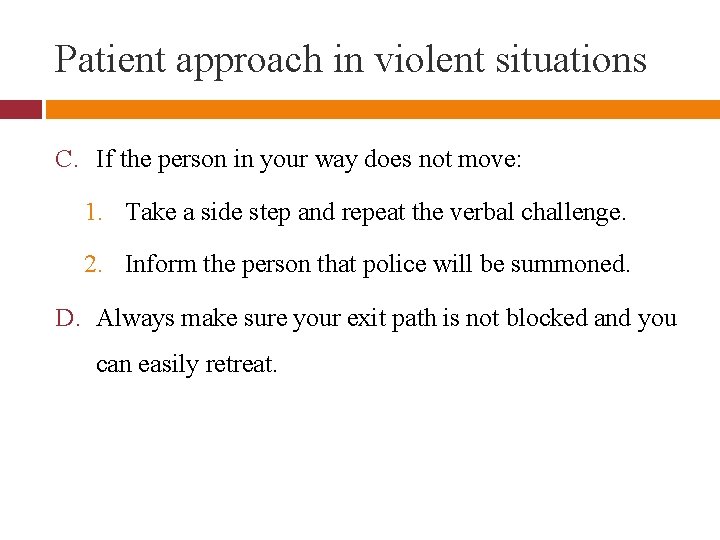 Patient approach in violent situations

C. If the person in your way does not move:

1. Take a side step and repeat the verbal challenge.

2. Inform the person that police will be summoned.

D. Always make sure your exit path is not blocked and you can easily retreat.